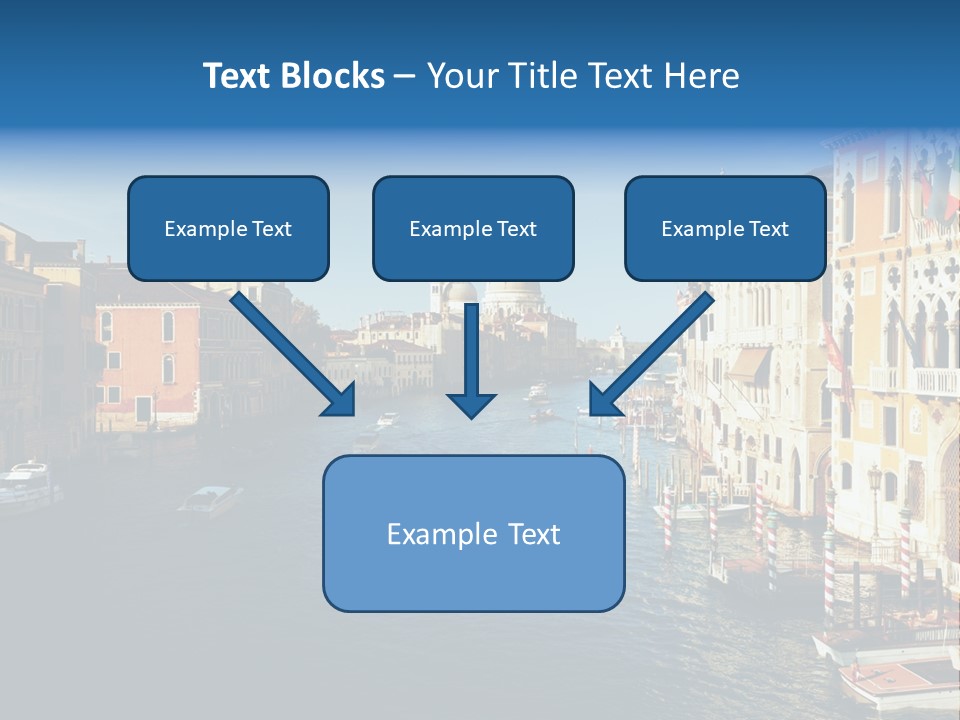 Text Blocks – Your Title Text Here

Example Text

Example Text

Example Text

Example Text